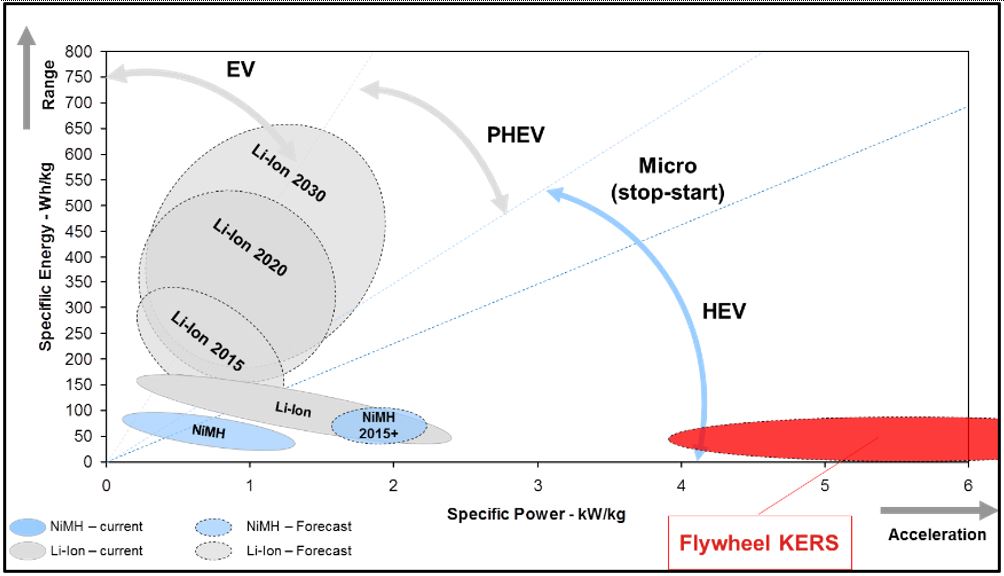 Range

Specific Energy - Wh/kg

800
750
700
650
600
550
500
450
400
350
300
250
200
150
100
50
0

EV

PHEV

Micro (stop-start)

HEV

Li-Ion 2030

Li-Ion 2020

Li-Ion 2015

Li-Ion

NiMH

NiMH 2015+

0 1 2 3 4 5 6

Specific Power - kW/kg

Acceleration

NiMH – current
Li-Ion – current
NiMH – Forecast
Li-Ion – Forecast

Flywheel KERS